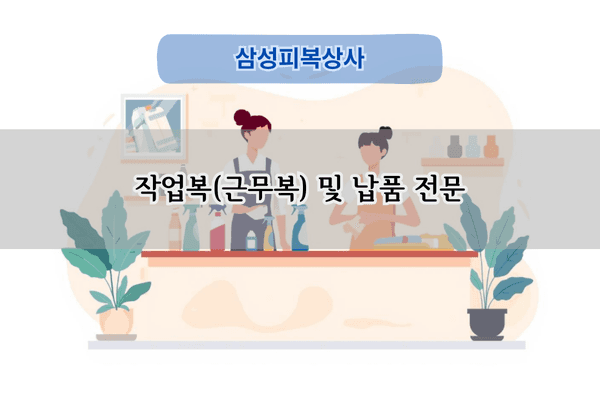 삼성피복상사

작업복(근무복) 및 납품 전문